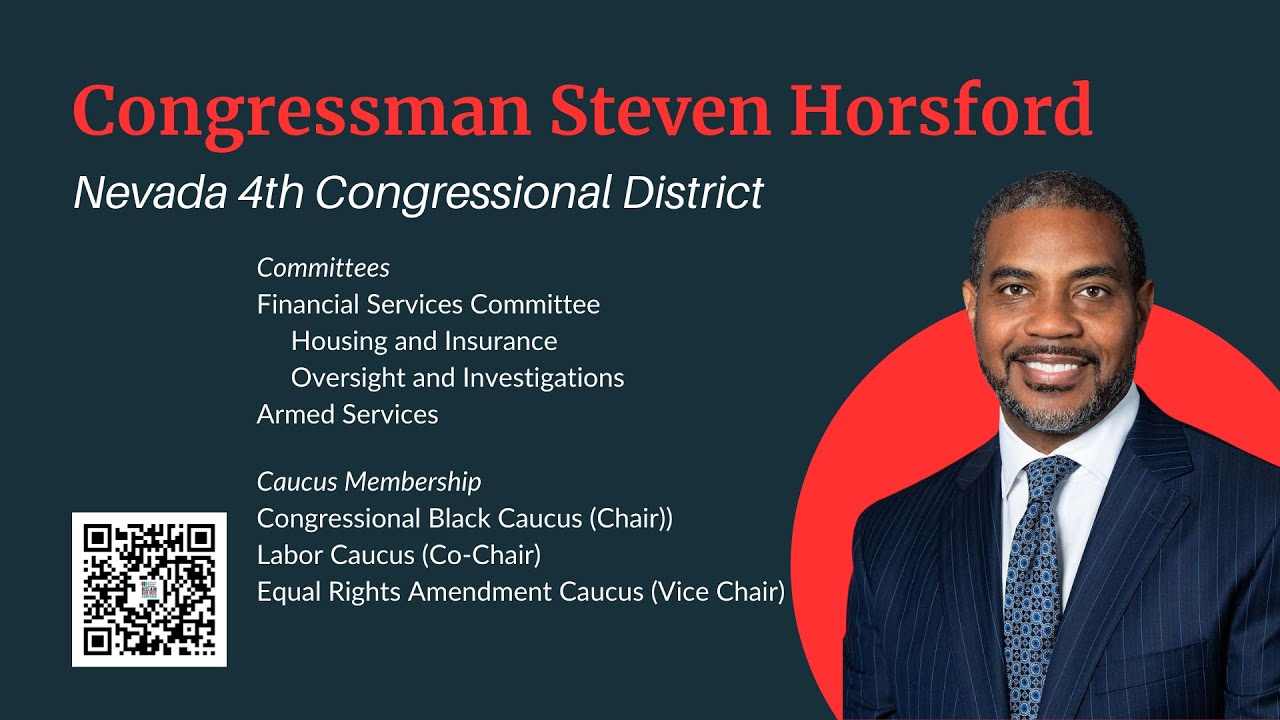 Congressman Steven Horsford

Nevada 4th Congressional District

Committees
Financial Services Committee
Housing and Insurance
Oversight and Investigations
Armed Services

Caucus Membership
Congressional Black Caucus (Chair))
Labor Caucus (Co-Chair)
Equal Rights Amendment Caucus (Vice Chair)